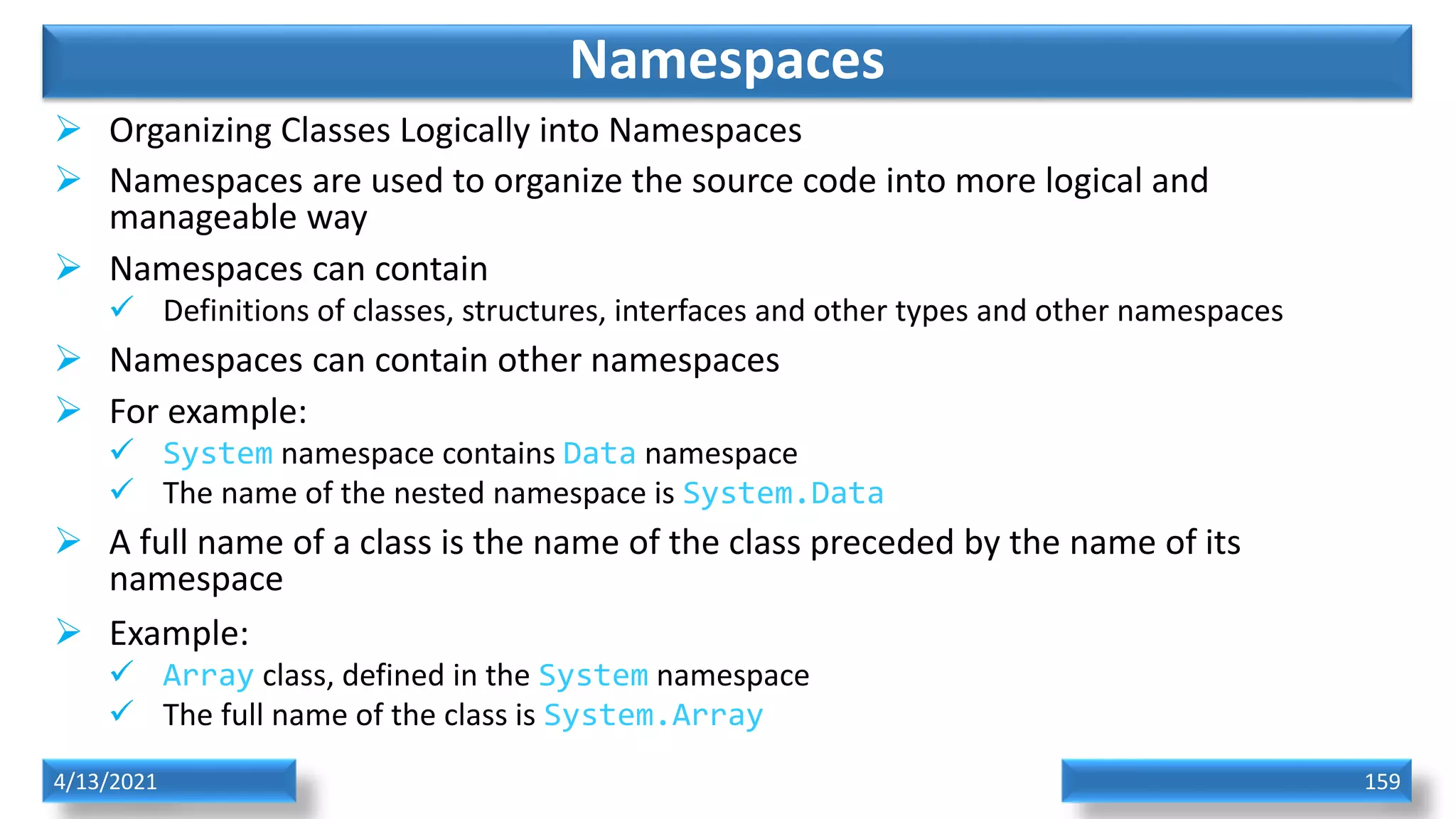 Namespaces

➢ Organizing Classes Logically into Namespaces

➢ Namespaces are used to organize the source code into more logical and manageable way

➢ Namespaces can contain

✓ Definitions of classes, structures, interfaces and other types and other namespaces

➢ Namespaces can contain other namespaces

➢ For example:

✓ System namespace contains Data namespace

✓ The name of the nested namespace is System.Data

➢ A full name of a class is the name of the class preceded by the name of its namespace

➢ Example:

✓ Array class, defined in the System namespace

✓ The full name of the class is System.Array

4/13/2021

159